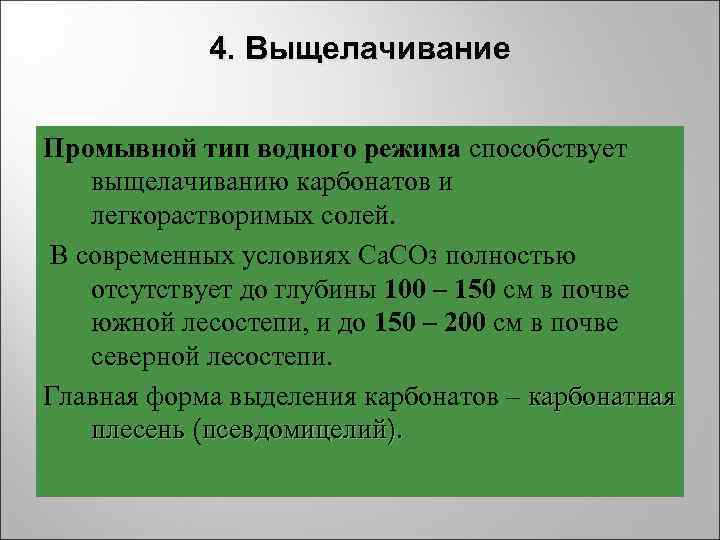 4. Выщелачивание

Промывной тип водного режима способствует выщелачиванию карбонатов и легкорастворимых солей.

В современных условиях $CaCO_3$ полностью отсутствует до глубины 100 – 150 см в почве южной лесостепи, и до 150 – 200 см в почве северной лесостепи.

Главная форма выделения карбонатов – карбонатная плесень (псевдомицелий).